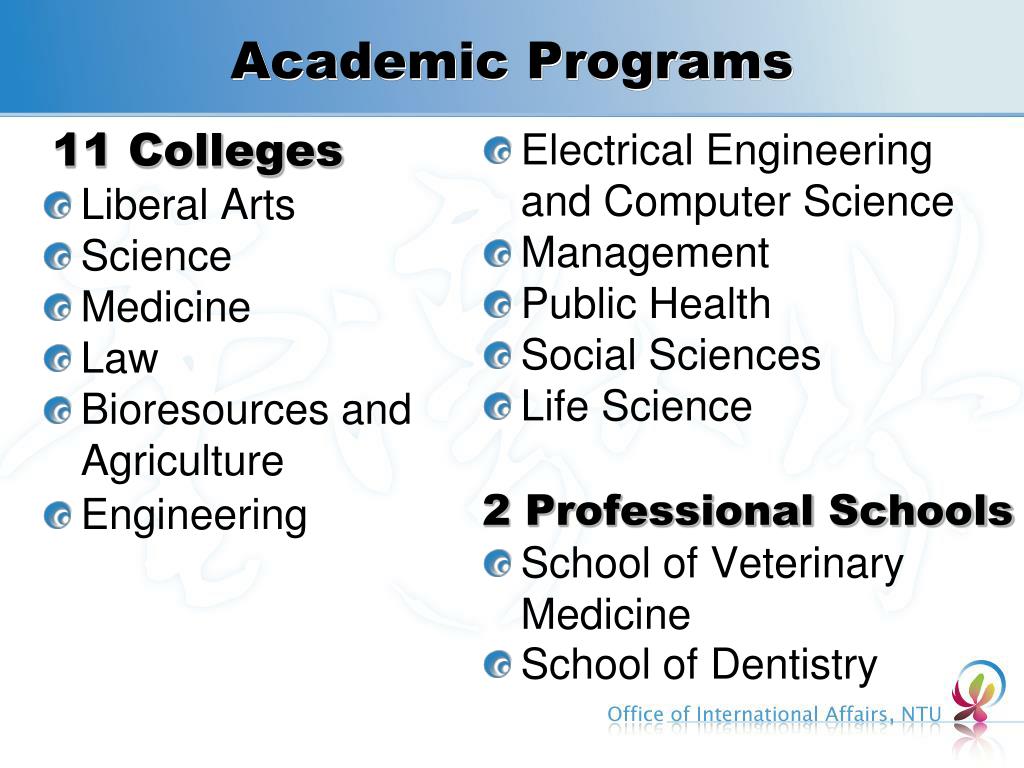 Academic Programs

11 Colleges

Liberal Arts
Science
Medicine
Law
Bioresources and Agriculture
Engineering

Electrical Engineering and Computer Science
Management
Public Health
Social Sciences
Life Science

2 Professional Schools

School of Veterinary Medicine
School of Dentistry

Office of International Affairs, NTU